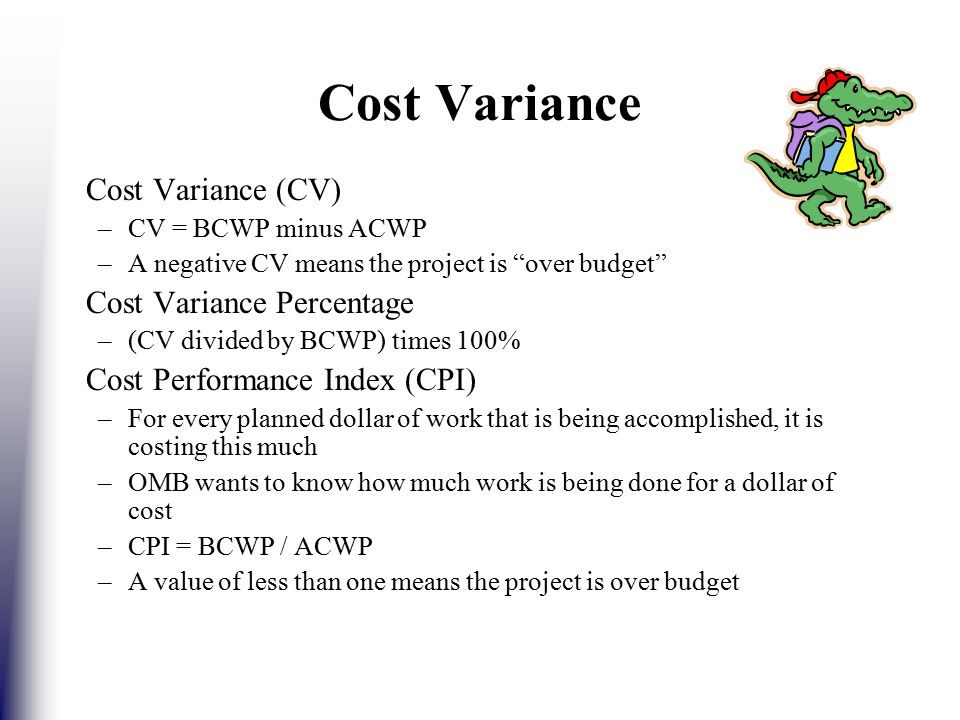 Cost Variance

Cost Variance (CV)
– CV = BCWP minus ACWP
– A negative CV means the project is “over budget”

Cost Variance Percentage
– (CV divided by BCWP) times 100%

Cost Performance Index (CPI)
– For every planned dollar of work that is being accomplished, it is costing this much
– OMB wants to know how much work is being done for a dollar of cost
– CPI = BCWP / ACWP
– A value of less than one means the project is over budget